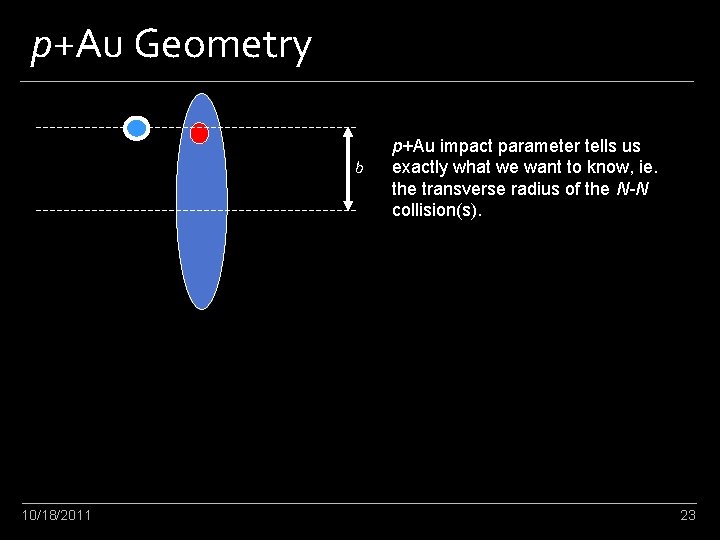 p+Au Geometry

b

p+Au impact parameter tells us exactly what we want to know, ie. the transverse radius of the N-N collision(s).

10/18/2011

23